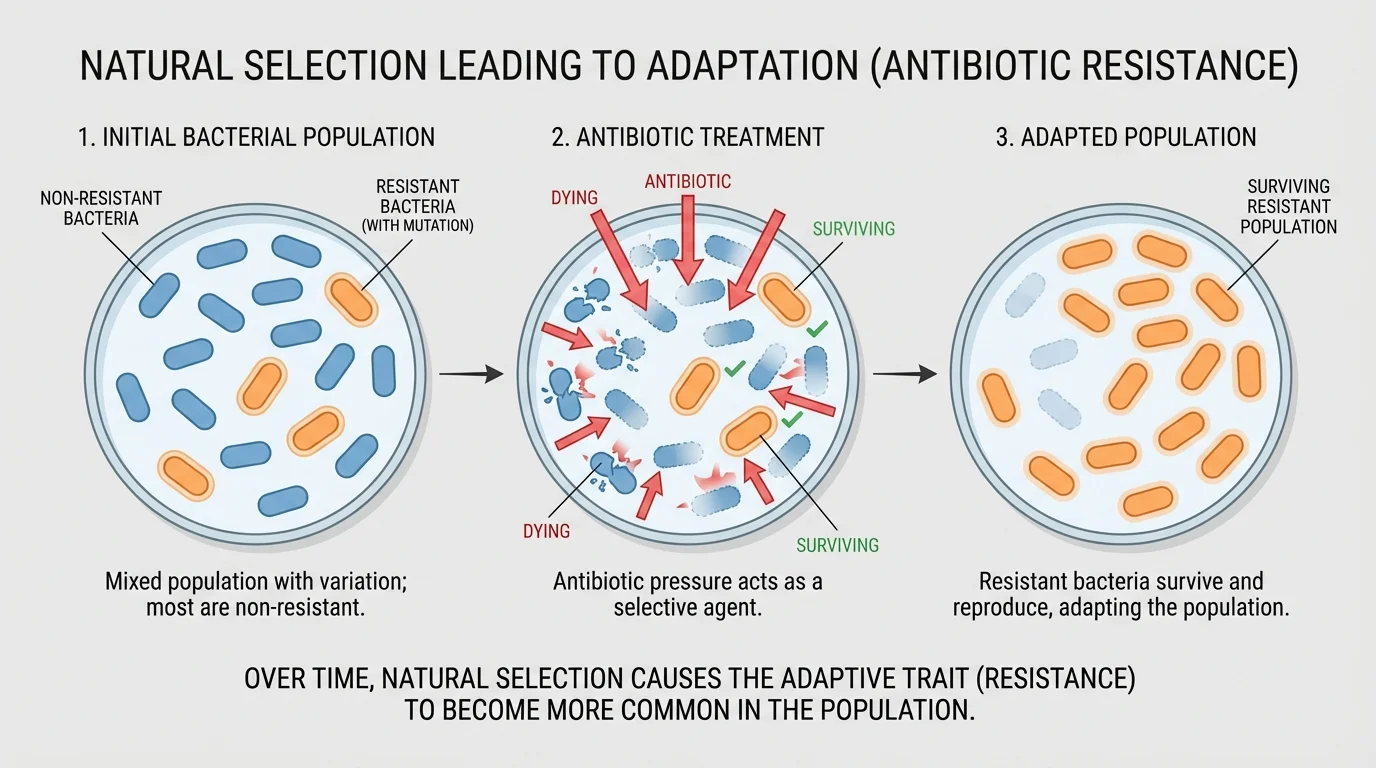 NATURAL SELECTION LEADING TO ADAPTATION (ANTIBIOTIC RESISTANCE)

1. INITIAL BACTERIAL POPULATION

NON-RESISTANT BACTERIA

RESISTANT BACTERIA (WITH MUTATION)

Mixed population with variation; most are non-resistant.

2. ANTIBIOTIC TREATMENT

DYING

ANTIBIOTIC

SURVIVING

DYING

SURVIVING

Antibiotic pressure acts as a selective agent.

3. ADAPTED POPULATION

SURVIVING RESISTANT POPULATION

Resistant bacteria survive and reproduce, adapting the population.

OVER TIME, NATURAL SELECTION CAUSES THE ADAPTIVE TRAIT (RESISTANCE) TO BECOME MORE COMMON IN THE POPULATION.